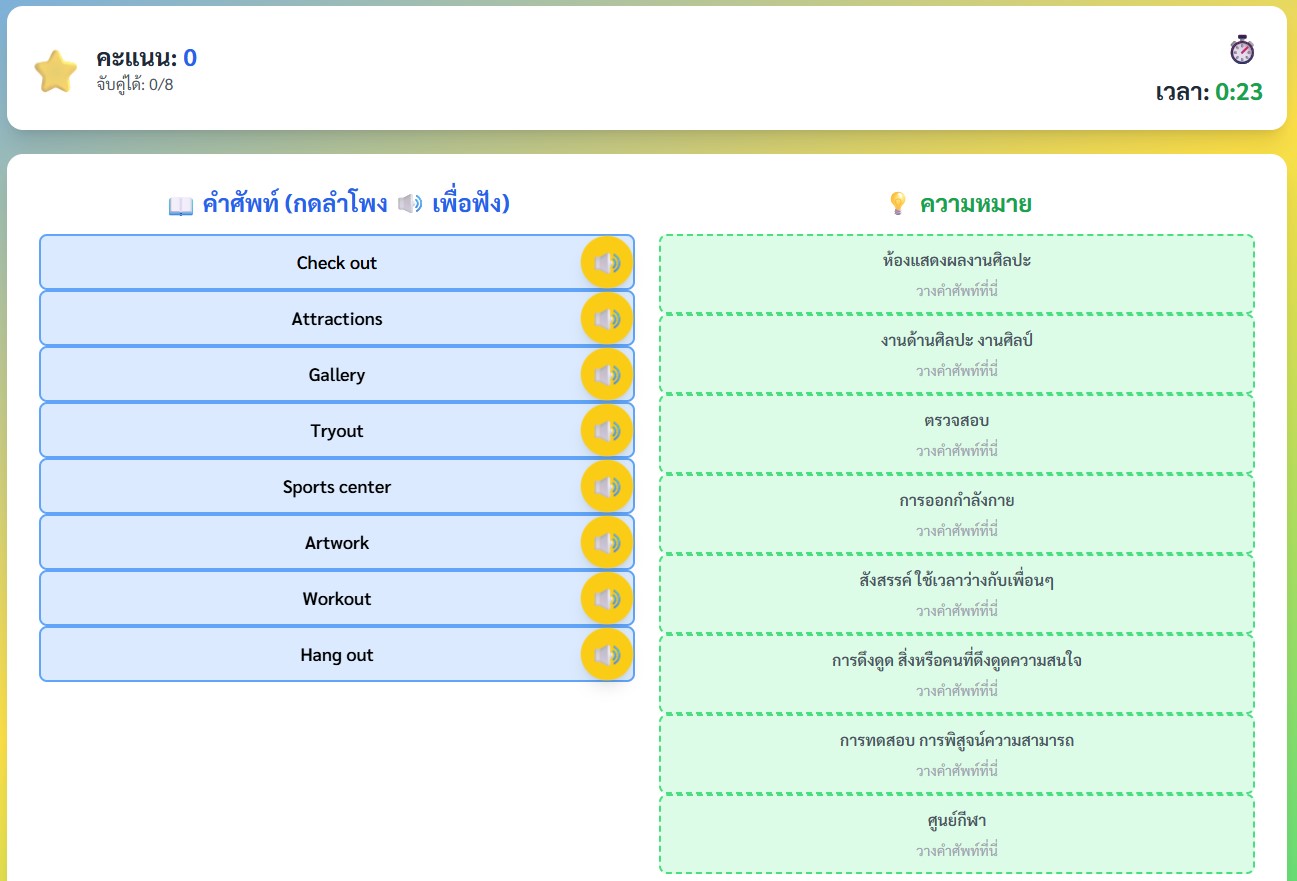 คะแนน: 0
จับคู่ได้: 0/8

เวลา: 0:23

คำศัพท์ (กดลำโพง เพื่อฟัง)

Check out
Attractions
Gallery
Tryout
Sports center
Artwork
Workout
Hang out

ความหมาย

ห้องแสดงผลงานศิลปะ
วางคำศัพท์ที่นี่

งานด้านศิลปะ งานศิลป์
วางคำศัพท์ที่นี่

ตรวจสอบ
วางคำศัพท์ที่นี่

การออกกำลังกาย
วางคำศัพท์ที่นี่

สังสรรค์ ใช้เวลาว่างกับเพื่อนๆ
วางคำศัพท์ที่นี่

การดึงดูด สิ่งหรือคนที่ดึงดูดความสนใจ
วางคำศัพท์ที่นี่

การทดสอบ การพิสูจน์ความสามารถ
วางคำศัพท์ที่นี่

ศูนย์กีฬา
วางคำศัพท์ที่นี่